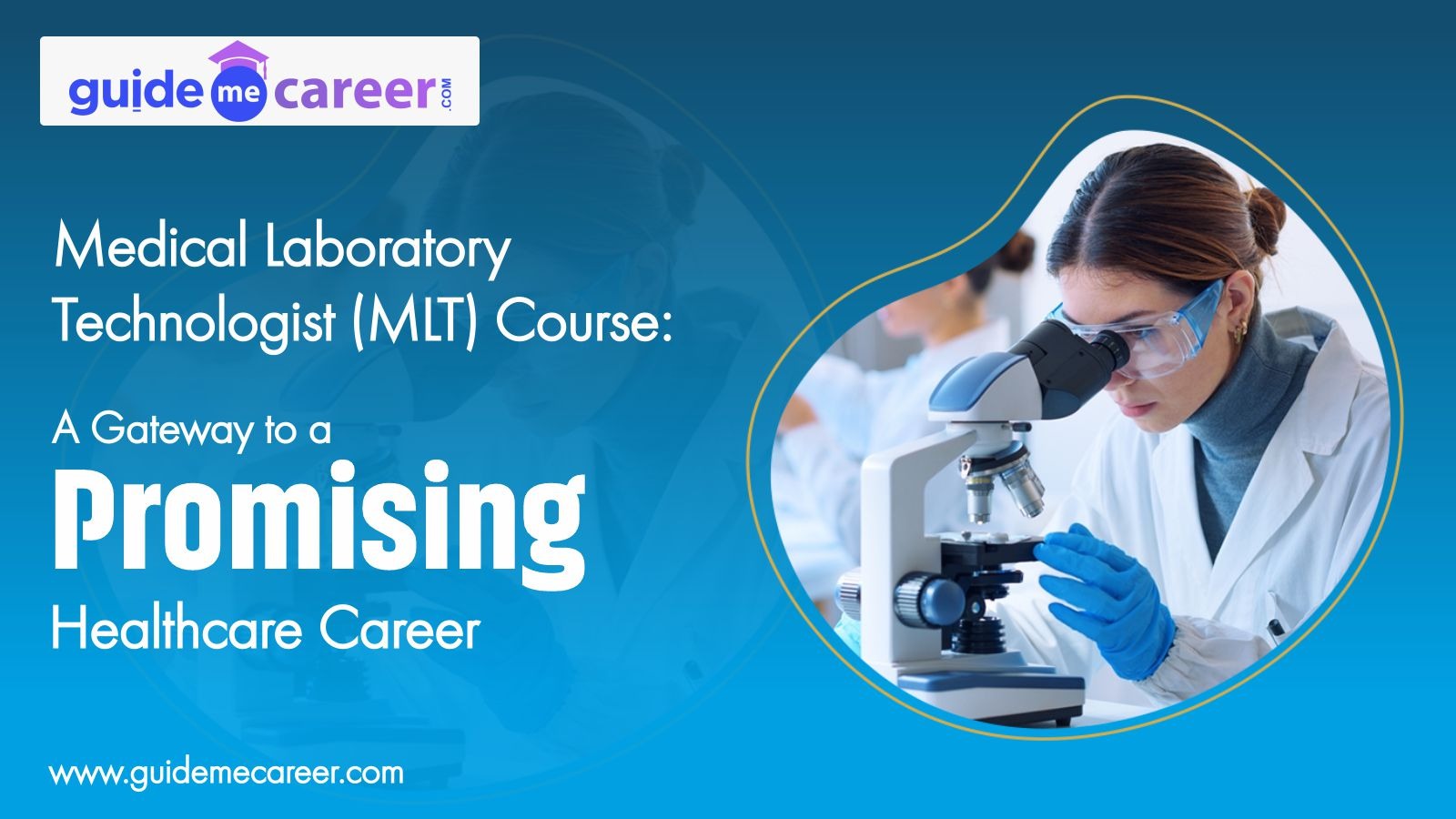 guide me career .COM

Medical Laboratory Technologist (MLT) Course:

A Gateway to a Promising Healthcare Career

www.guidemecareer.com